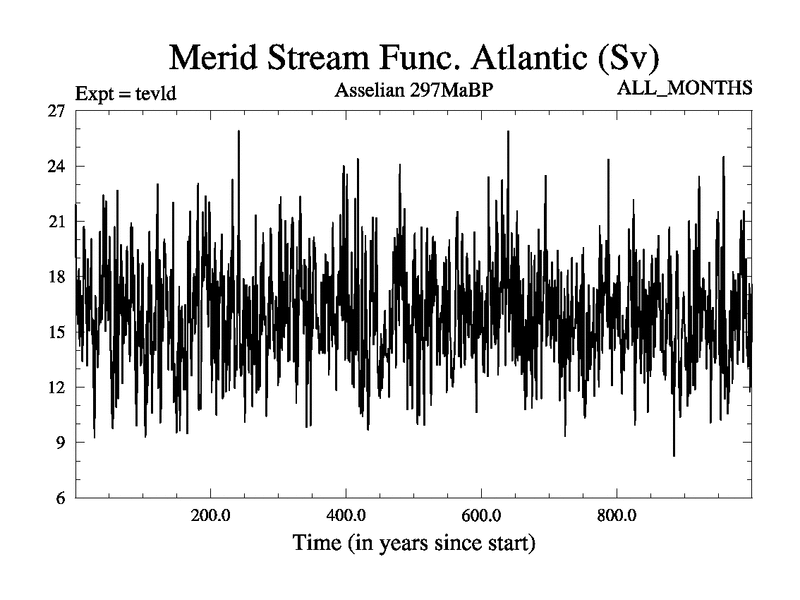 Merid Stream Func. Atlantic (Sv)

Expt = tevld

Asselian 297MaBP

ALL_MONTHS

27
24
21
18
15
12
9
6

200.0
400.0
600.0
800.0

Time (in years since start)